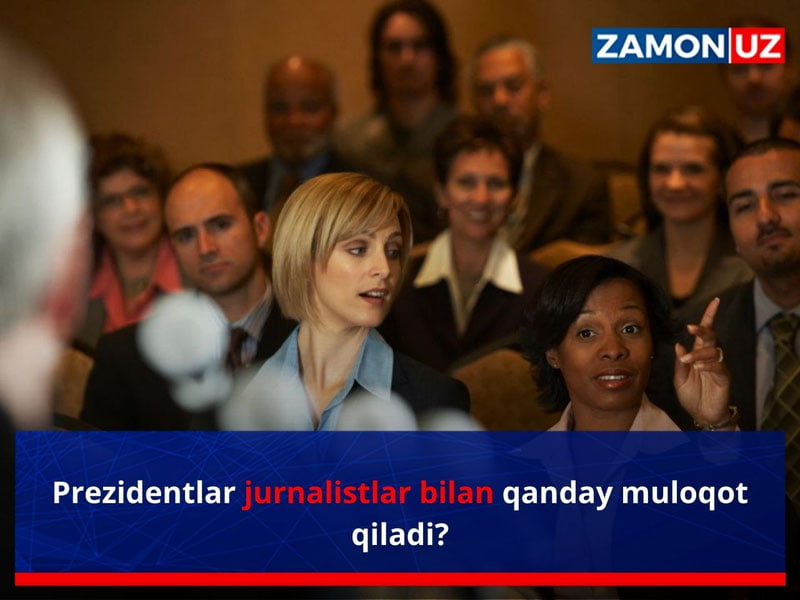 ZAMON UZ

Prezidentlar jurnalistlar bilan qanday muloqot qiladi?